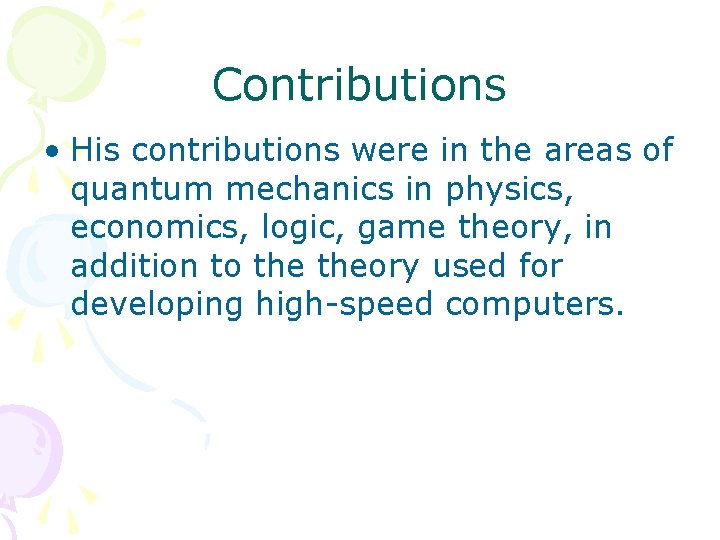 Contributions

• His contributions were in the areas of quantum mechanics in physics, economics, logic, game theory, in addition to the theory used for developing high-speed computers.